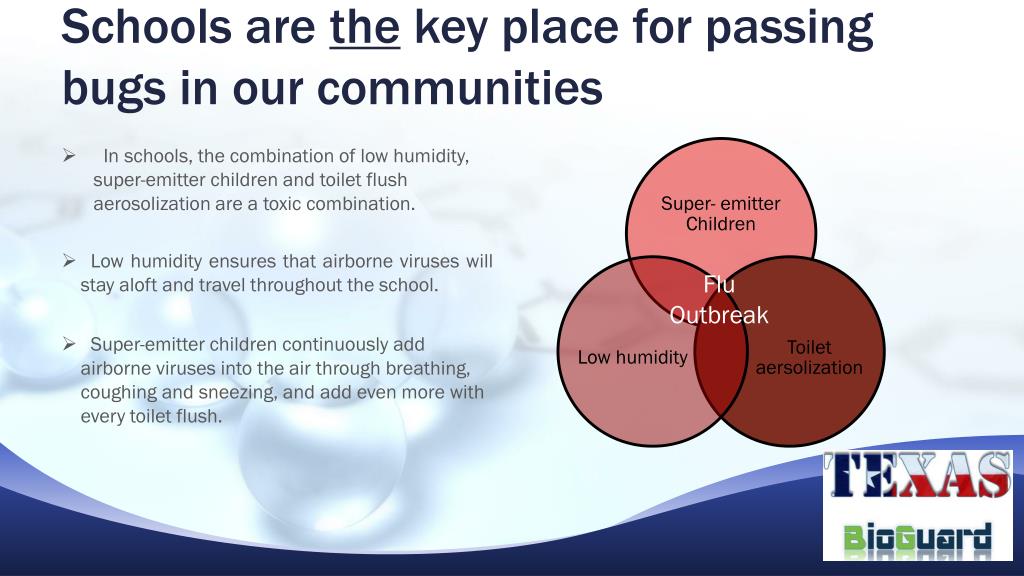 Schools are the key place for passing bugs in our communities

➢ In schools, the combination of low humidity, super-emitter children and toilet flush aerosolization are a toxic combination.

➢ Low humidity ensures that airborne viruses will stay aloft and travel throughout the school.

➢ Super-emitter children continuously add airborne viruses into the air through breathing, coughing and sneezing, and add even more with every toilet flush.

Super- emitter Children

Flu Outbreak

Low humidity

Toilet aersolization

TEXAS

BioGuard